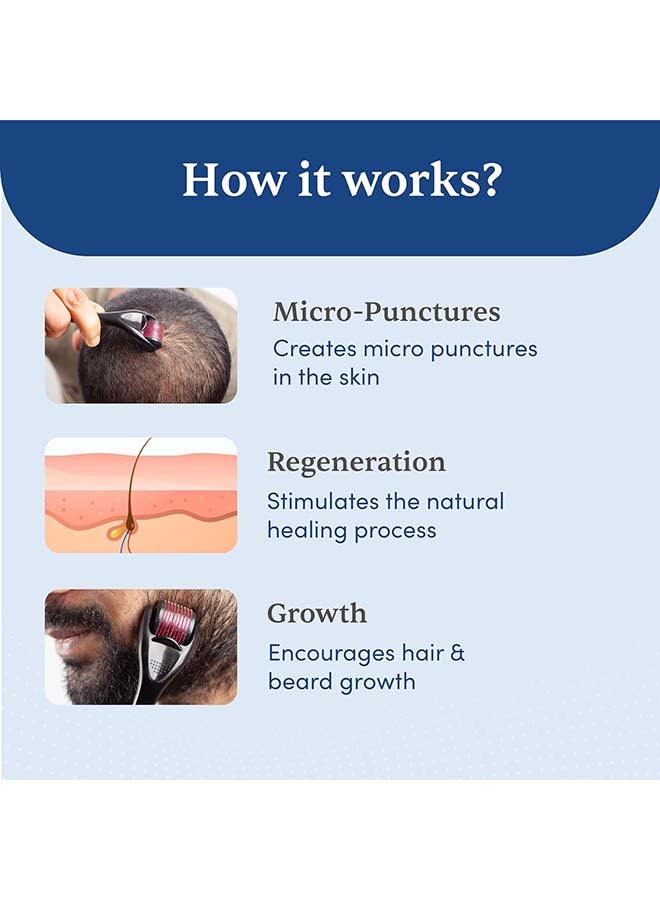 How it works?

Micro-Punctures
Creates micro punctures in the skin

Regeneration
Stimulates the natural healing process

Growth
Encourages hair & beard growth